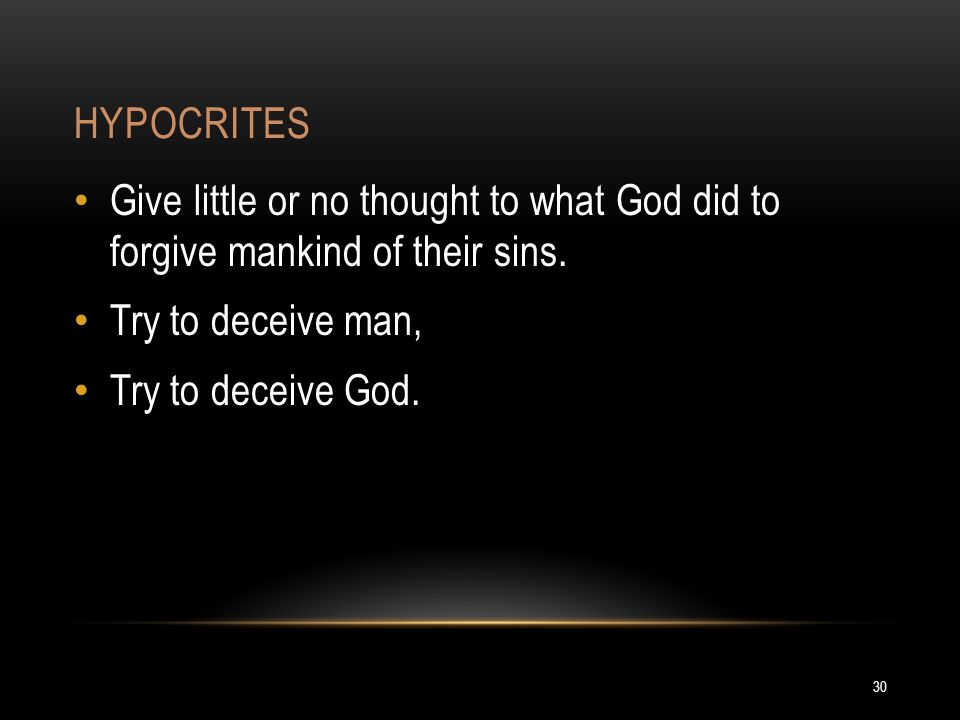 HYPOCRITES

• Give little or no thought to what God did to forgive mankind of their sins.
• Try to deceive man,
• Try to deceive God.

30